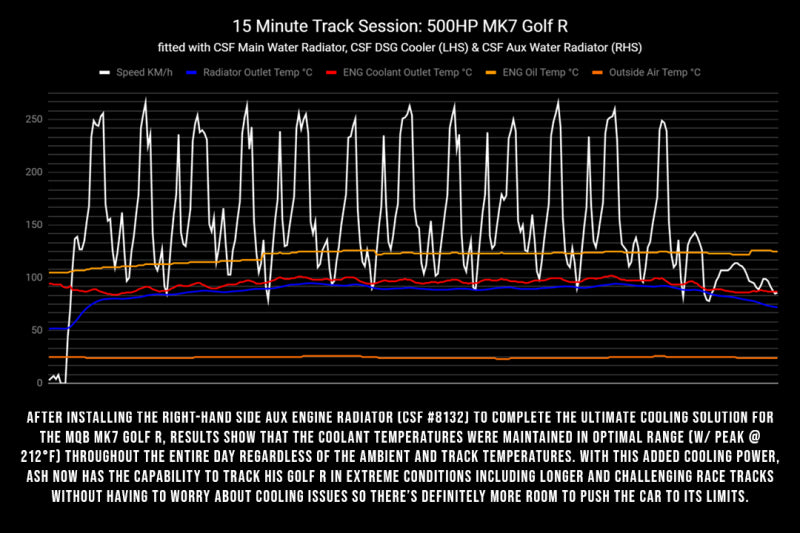 15 Minute Track Session: 500HP MK7 Golf R
fitted with CSF Main Water Radiator, CSF DSG Cooler (LHS) & CSF Aux Water Radiator (RHS)

Speed KM/h Radiator Outlet Temp °C ENG Coolant Outlet Temp °C ENG Oil Temp °C Outside Air Temp °C

250
200
150
100
50
0

AFTER INSTALLING THE RIGHT-HAND SIDE AUX ENGINE RADIATOR (CSF #8132) TO COMPLETE THE ULTIMATE COOLING SOLUTION FOR THE MQB MK7 GOLF R, RESULTS SHOW THAT THE COOLANT TEMPERATURES WERE MAINTAINED IN OPTIMAL RANGE (W/ PEAK @ 212°F) THROUGHOUT THE ENTIRE DAY REGARDLESS OF THE AMBIENT AND TRACK TEMPERATURES. WITH THIS ADDED COOLING POWER, ASH NOW HAS THE CAPABILITY TO TRACK HIS GOLF R IN EXTREME CONDITIONS INCLUDING LONGER AND CHALLENGING RACE TRACKS WITHOUT HAVING TO WORRY ABOUT COOLING ISSUES SO THERE'S DEFINITELY MORE ROOM TO PUSH THE CAR TO ITS LIMITS.